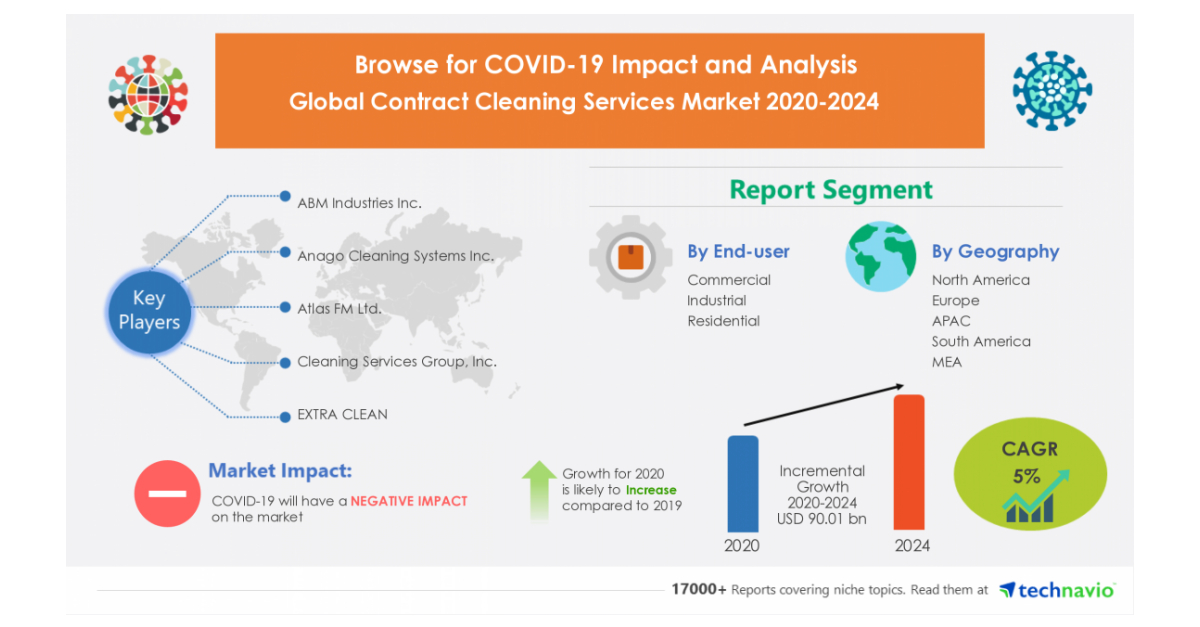 Browse for COVID-19 Impact and Analysis
Global Contract Cleaning Services Market 2020-2024

Key Players

ABM Industries Inc.
Anago Cleaning Systems Inc.
Atlas FM Ltd.
Cleaning Services Group, Inc.
EXTRA CLEAN

Report Segment

By End-user
Commercial
Industrial
Residential

By Geography
North America
Europe
APAC
South America
MEA

Market Impact:
COVID-19 will have a NEGATIVE IMPACT on the market

Growth for 2020 is likely to Increase compared to 2019

Incremental Growth 2020-2024 USD 90.01 bn

2020

2024

CAGR 5%

17000+ Reports covering niche topics. Read them at technavio